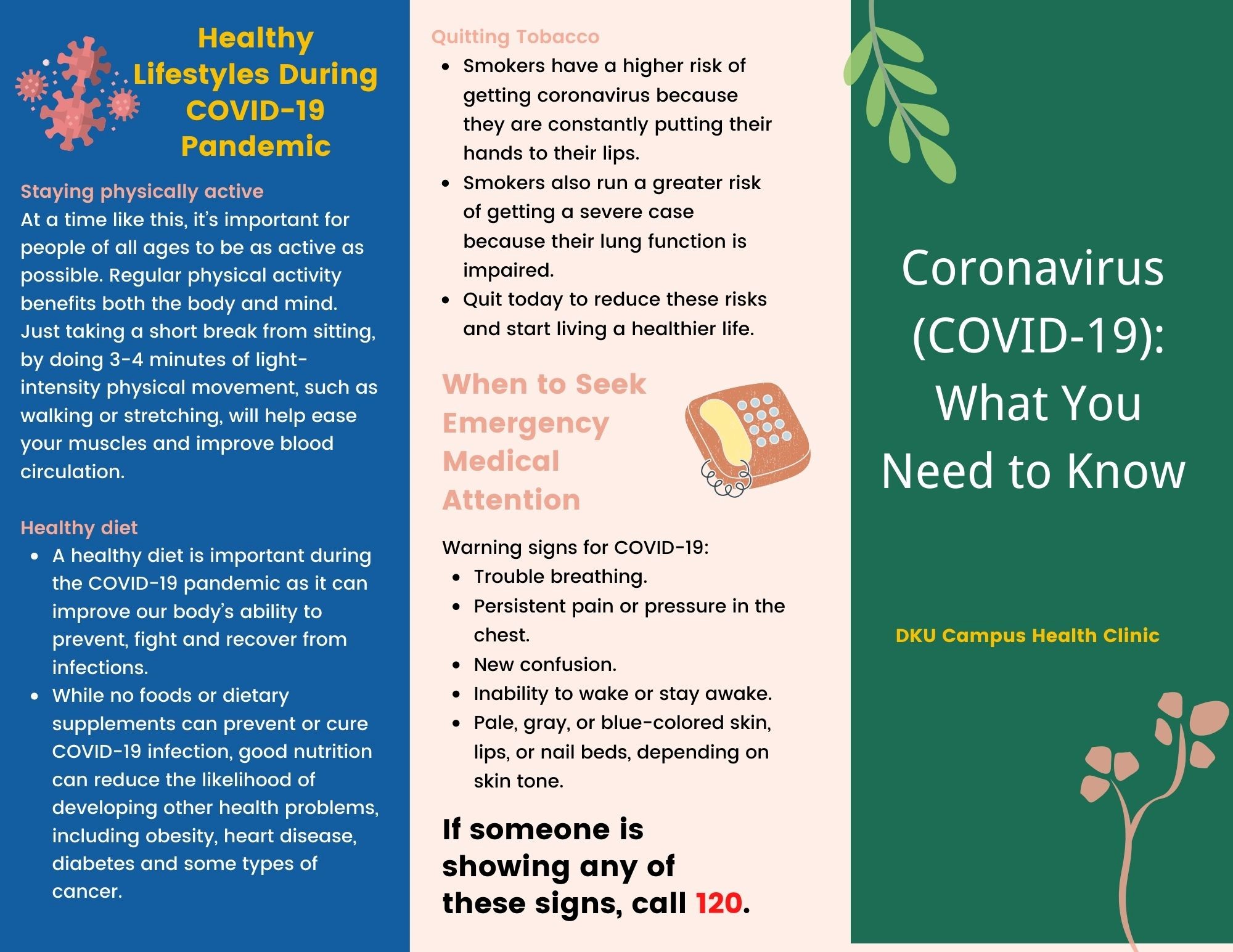 Healthy Lifestyles During COVID-19 Pandemic

Staying physically active
At a time like this, it's important for people of all ages to be as active as possible. Regular physical activity benefits both the body and mind. Just taking a short break from sitting, by doing 3-4 minutes of light-intensity physical movement, such as walking or stretching, will help ease your muscles and improve blood circulation.

Healthy diet
- A healthy diet is important during the COVID-19 pandemic as it can improve our body's ability to prevent, fight and recover from infections.
- While no foods or dietary supplements can prevent or cure COVID-19 infection, good nutrition can reduce the likelihood of developing other health problems, including obesity, heart disease, diabetes and some types of cancer.

Quitting Tobacco
- Smokers have a higher risk of getting coronavirus because they are constantly putting their hands to their lips.
- Smokers also run a greater risk of getting a severe case because their lung function is impaired.
- Quit today to reduce these risks and start living a healthier life.

When to Seek Emergency Medical Attention

Warning signs for COVID-19:
- Trouble breathing.
- Persistent pain or pressure in the chest.
- New confusion.
- Inability to wake or stay awake.
- Pale, gray, or blue-colored skin, lips, or nail beds, depending on skin tone.

If someone is showing any of these signs, call 120.

Coronavirus (COVID-19): What You Need to Know

DKU Campus Health Clinic